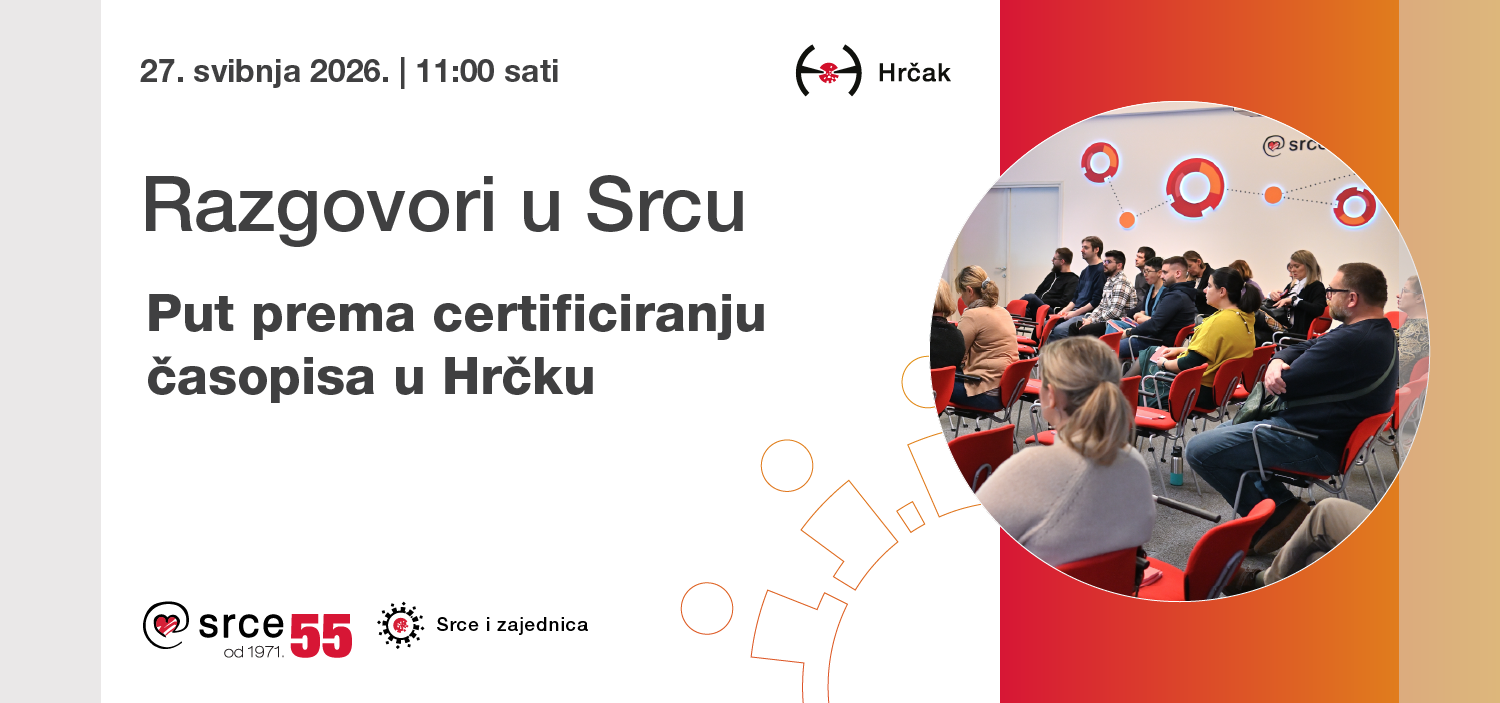 27. svibnja 2026. | 11:00 sati

Hrčak

Razgovori u Srcu

Put prema certificiranju časopisa u Hrčku

srce
od 1971.
55

Srce i zajednica

srce